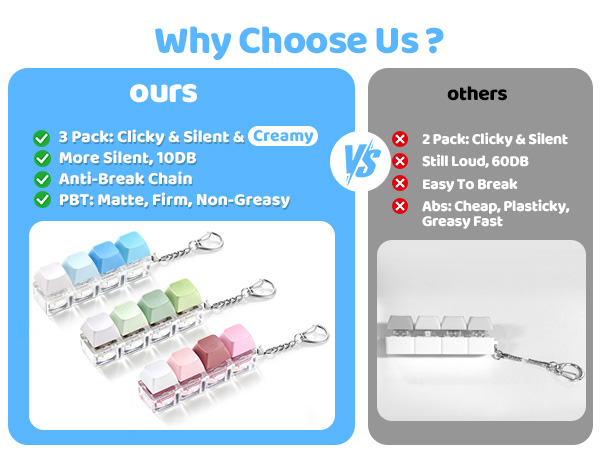 Why Choose Us ?

ours

3 Pack: Clicky & Silent & Creamy
More Silent, 10DB
Anti-Break Chain
PBT: Matte, Firm, Non-Greasy

VS

others

2 Pack: Clicky & Silent
Still Loud, 60DB
Easy To Break
Abs: Cheap, Plasticky, Greasy Fast